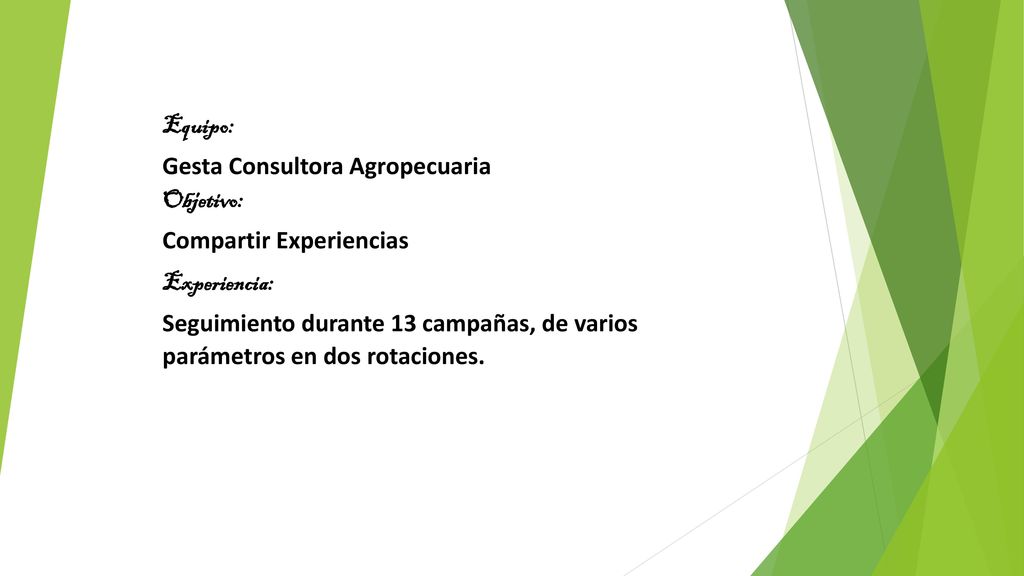 Equipo:

Gesta Consultora Agropecuaria

Objetivo:

Compartir Experiencias

Experiencia:

Seguimiento durante 13 campañas, de varios parámetros en dos rotaciones.